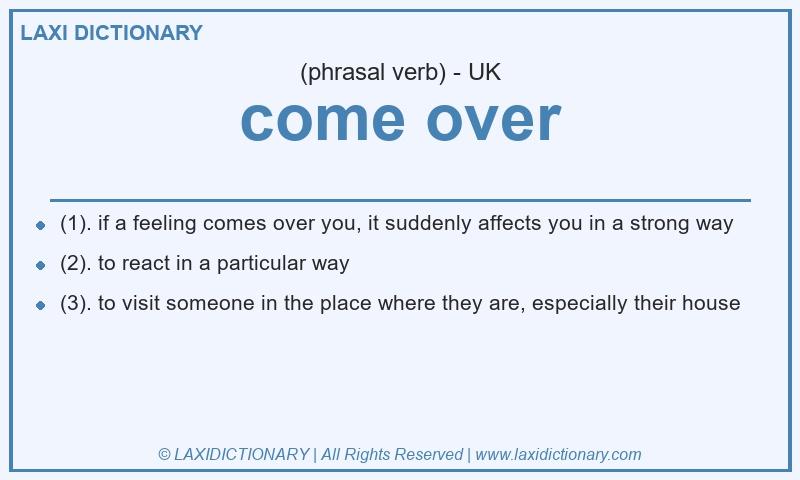 LAXI DICTIONARY

(phrasal verb) - UK

come over

- (1). if a feeling comes over you, it suddenly affects you in a strong way
- (2). to react in a particular way
- (3). to visit someone in the place where they are, especially their house

© LAXIDICTIONARY | All Rights Reserved | www.laxidictionary.com